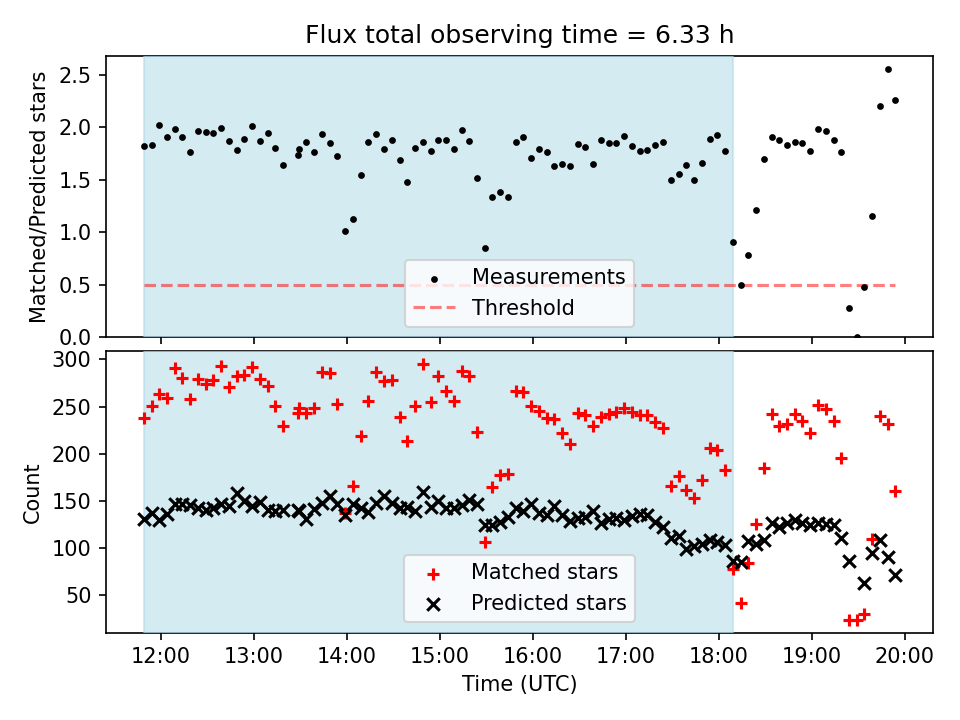 Flux total observing time = 6.33 h

Matched/Predicted stars

2.5
2.0
1.5
1.0
0.5
0.0

Measurements
Threshold

Count

300
250
200
150
100
50

Matched stars
Predicted stars

12:00
13:00
14:00
15:00
16:00
17:00
18:00
19:00
20:00

Time (UTC)